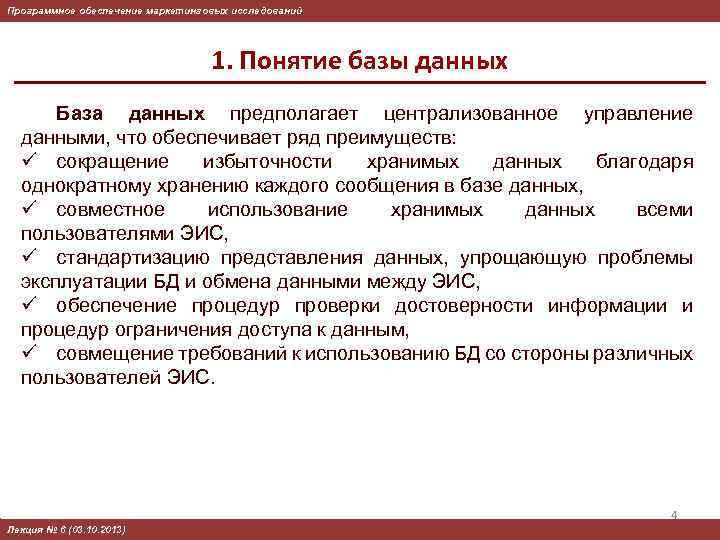 Программное обеспечение маркетинговых исследований

1. Понятие базы данных

База данных предполагает централизованное управление данными, что обеспечивает ряд преимуществ:
✓ сокращение избыточности хранимых данных благодаря однократному хранению каждого сообщения в базе данных,
✓ совместное использование хранимых данных всеми пользователями ЭИС,
✓ стандартизацию представления данных, упрощающую проблемы эксплуатации БД и обмена данными между ЭИС,
✓ обеспечение процедур проверки достоверности информации и процедур ограничения доступа к данным,
✓ совмещение требований к использованию БД со стороны различных пользователей ЭИС.

4

Лекция № 6 (03.10.2013)